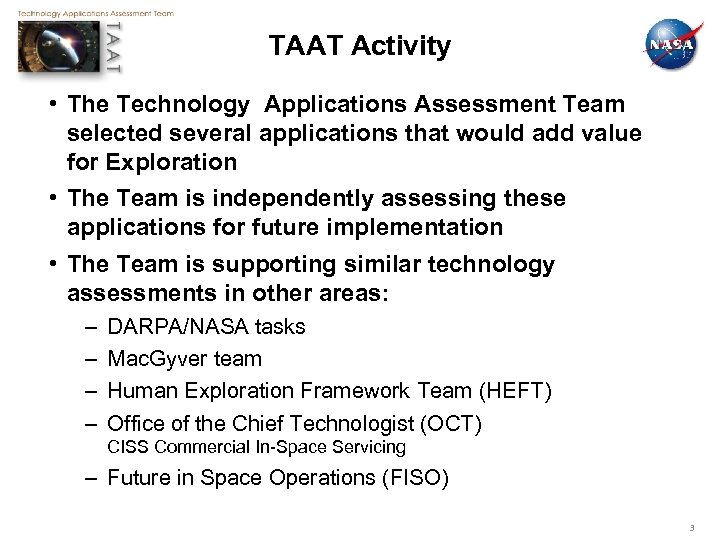 Technology Applications Assessment Team

TAAT

TAAT Activity

NASA

• The Technology Applications Assessment Team selected several applications that would add value for Exploration

• The Team is independently assessing these applications for future implementation

• The Team is supporting similar technology assessments in other areas:

– DARPA/NASA tasks

– MacGyver team

– Human Exploration Framework Team (HEFT)

– Office of the Chief Technologist (OCT)
CISS Commercial In-Space Servicing

– Future in Space Operations (FISO)

3